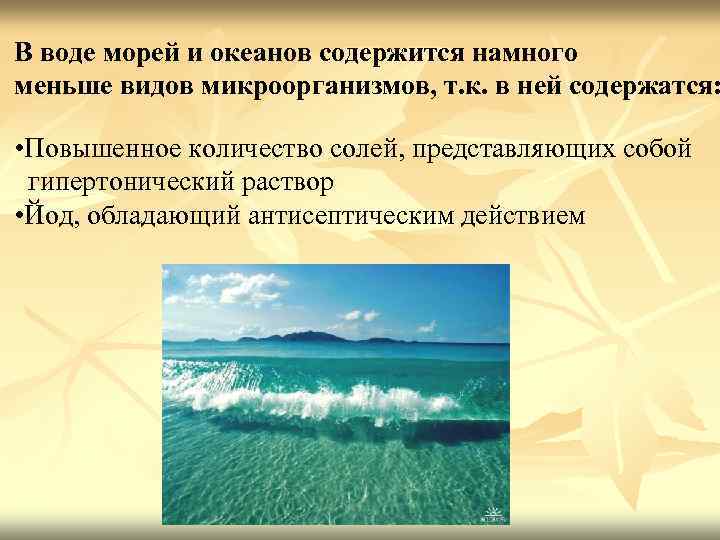 В воде морей и океанов содержится намного меньше видов микроорганизмов, т.к. в ней содержатся:

•Повышенное количество солей, представляющих собой гипертонический раствор
•Йод, обладающий антисептическим действием